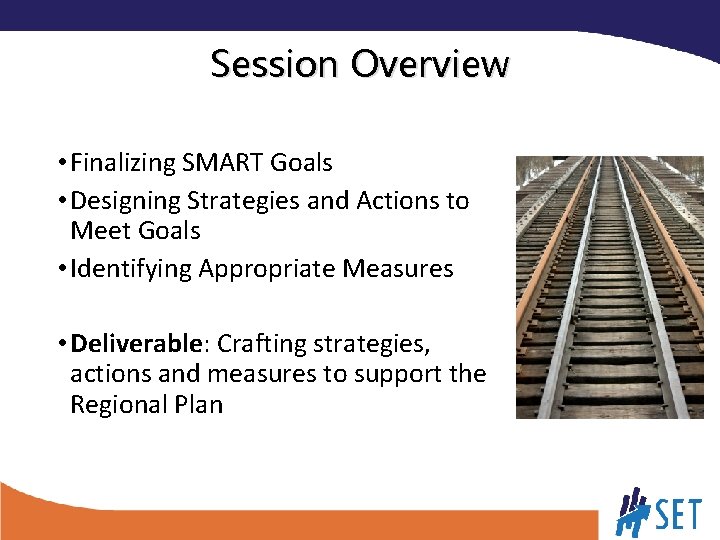 Session Overview

• Finalizing SMART Goals
• Designing Strategies and Actions to Meet Goals
• Identifying Appropriate Measures

• Deliverable: Crafting strategies, actions and measures to support the Regional Plan

SET